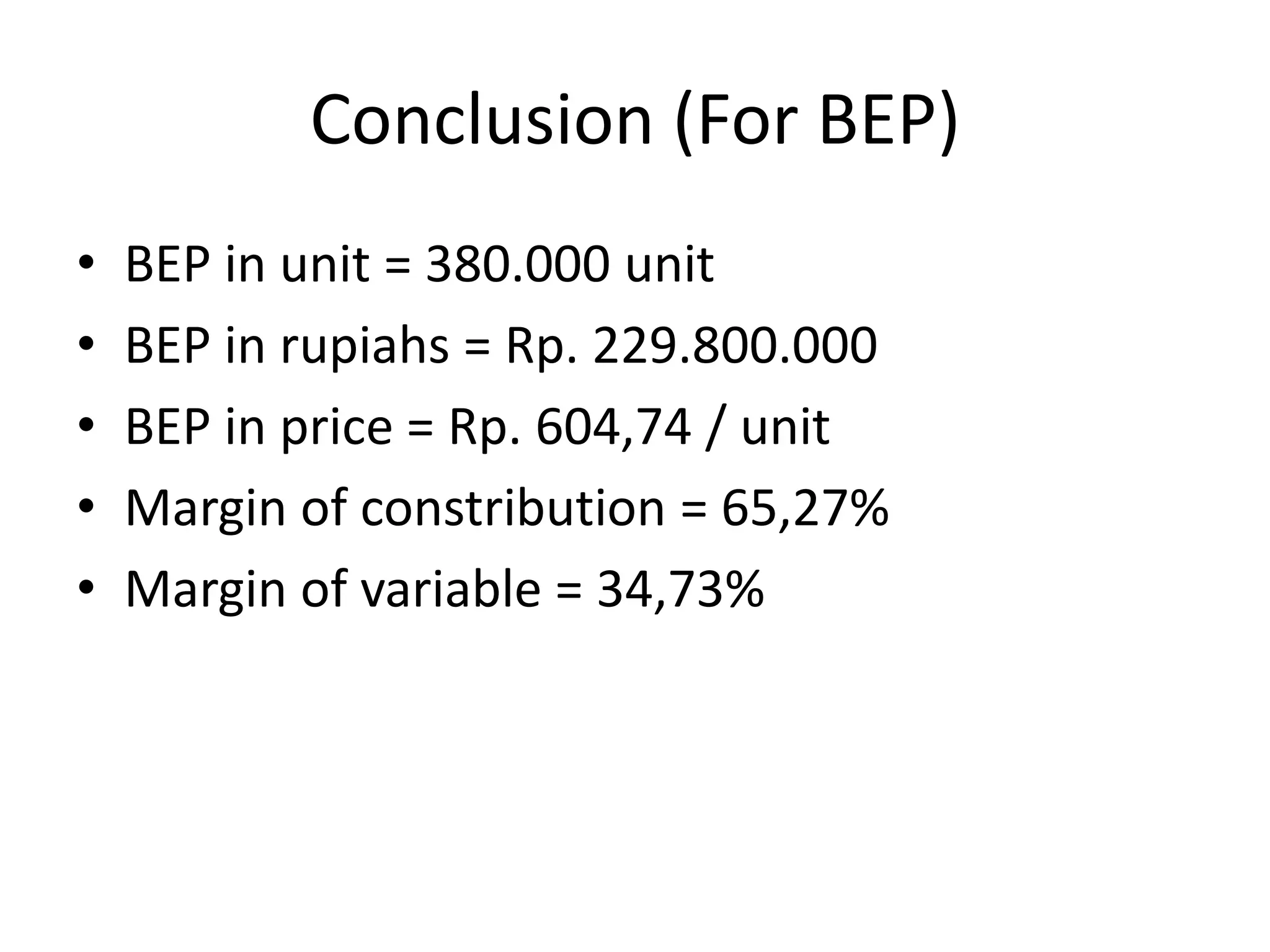 Conclusion (For BEP)

• BEP in unit = 380.000 unit
• BEP in rupiahs = Rp. 229.800.000
• BEP in price = Rp. 604,74 / unit
• Margin of constribution = 65,27%
• Margin of variable = 34,73%